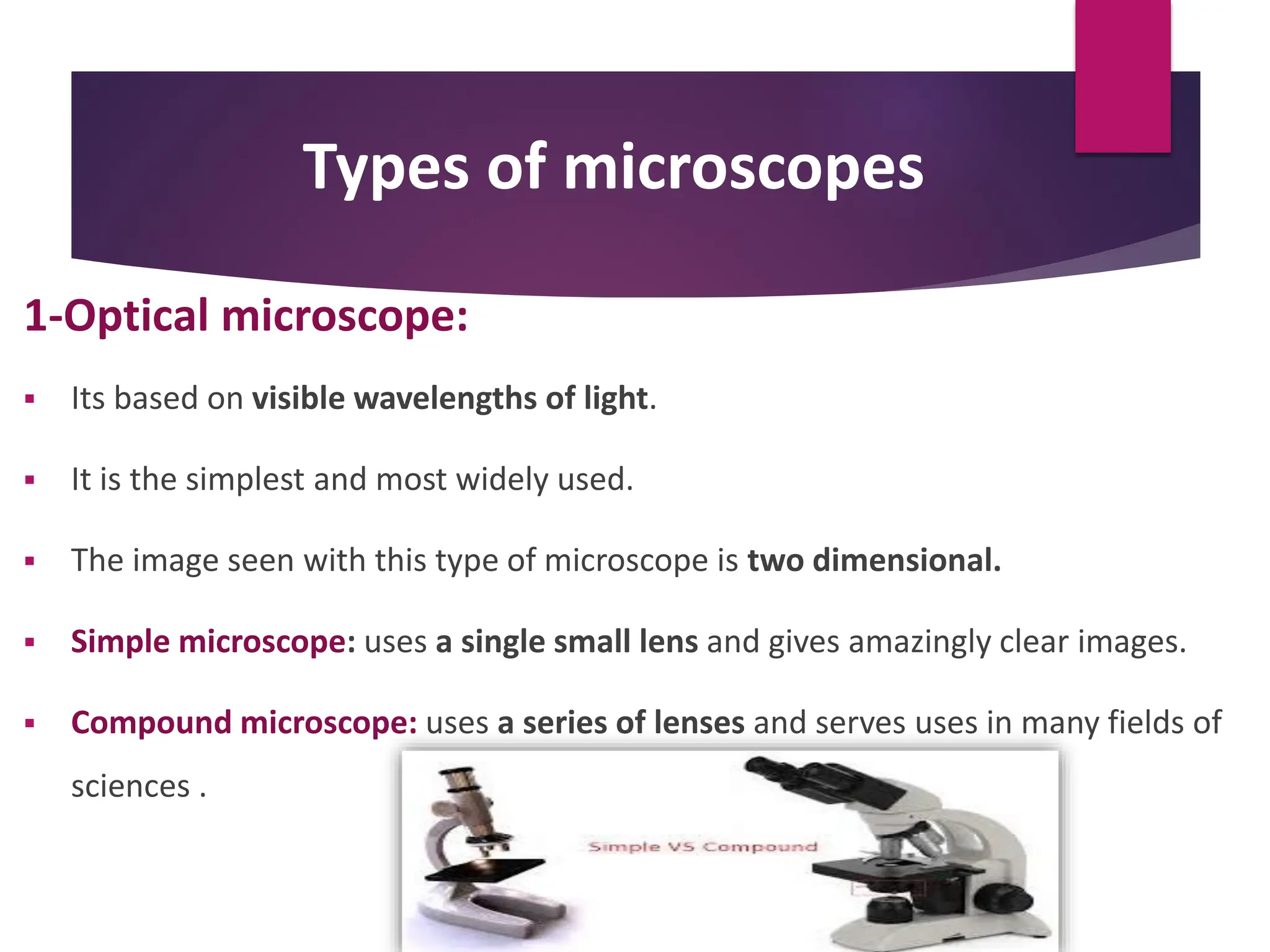 Types of microscopes

1-Optical microscope:

▪ Its based on visible wavelengths of light.

▪ It is the simplest and most widely used.

▪ The image seen with this type of microscope is two dimensional.

▪ Simple microscope: uses a single small lens and gives amazingly clear images.

▪ Compound microscope: uses a series of lenses and serves uses in many fields of sciences .

Simple VS Compound